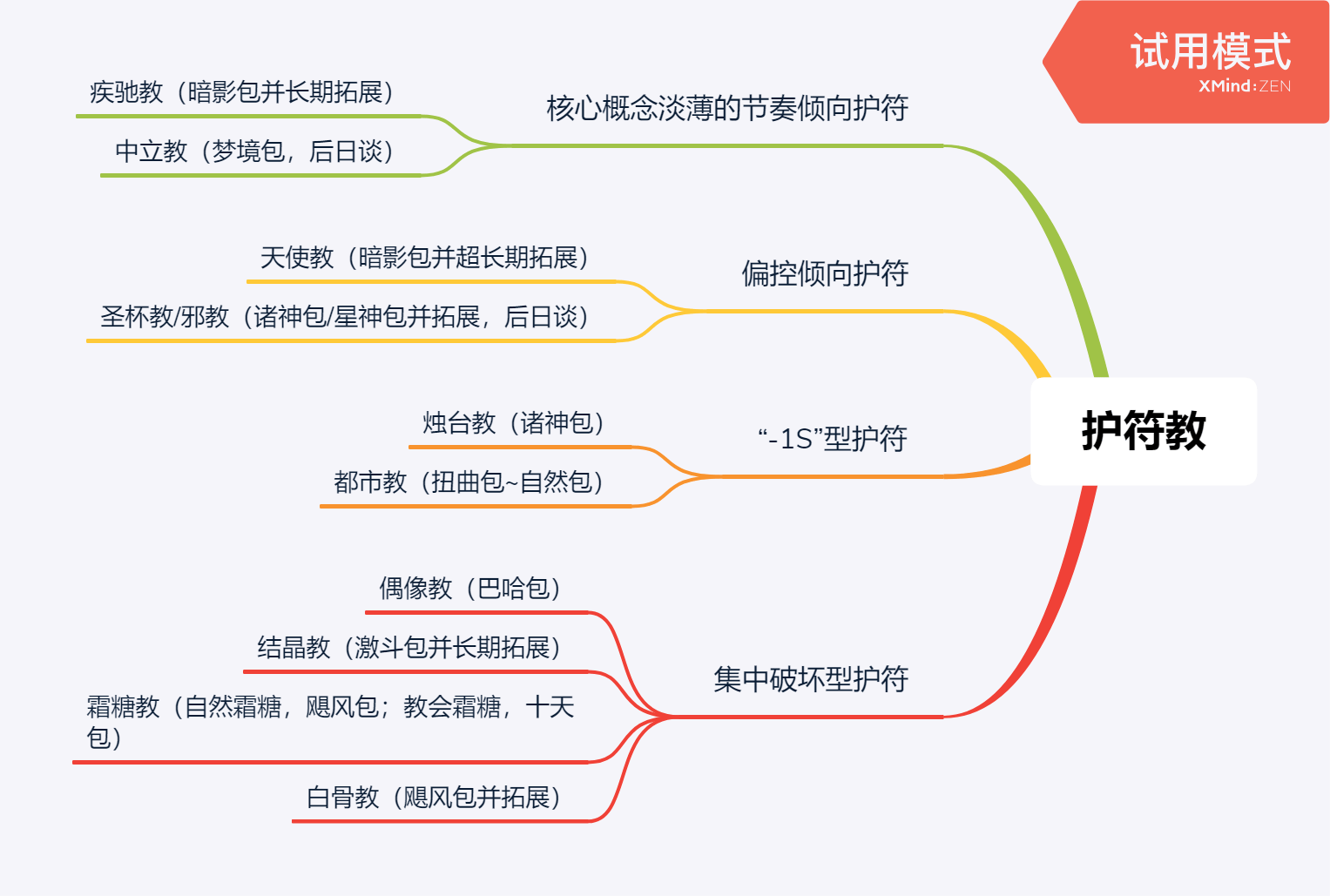 试用模式
XMind:ZEN

护符教

核心概念淡薄的节奏倾向护符
疾驰教（暗影包并长期拓展）
中立教（梦境包，后日谈）

偏控倾向护符
天使教（暗影包并超长期拓展）
圣杯教/邪教（诸神包/星神包并拓展，后日谈）

“-1S”型护符
烛台教（诸神包）
都市教（扭曲包~自然包）

集中破坏型护符
偶像教（巴哈包）
结晶教（激斗包并长期拓展）
霜糖教（自然霜糖，飓风包；教会霜糖，十天包）
白骨教（飓风包并拓展）